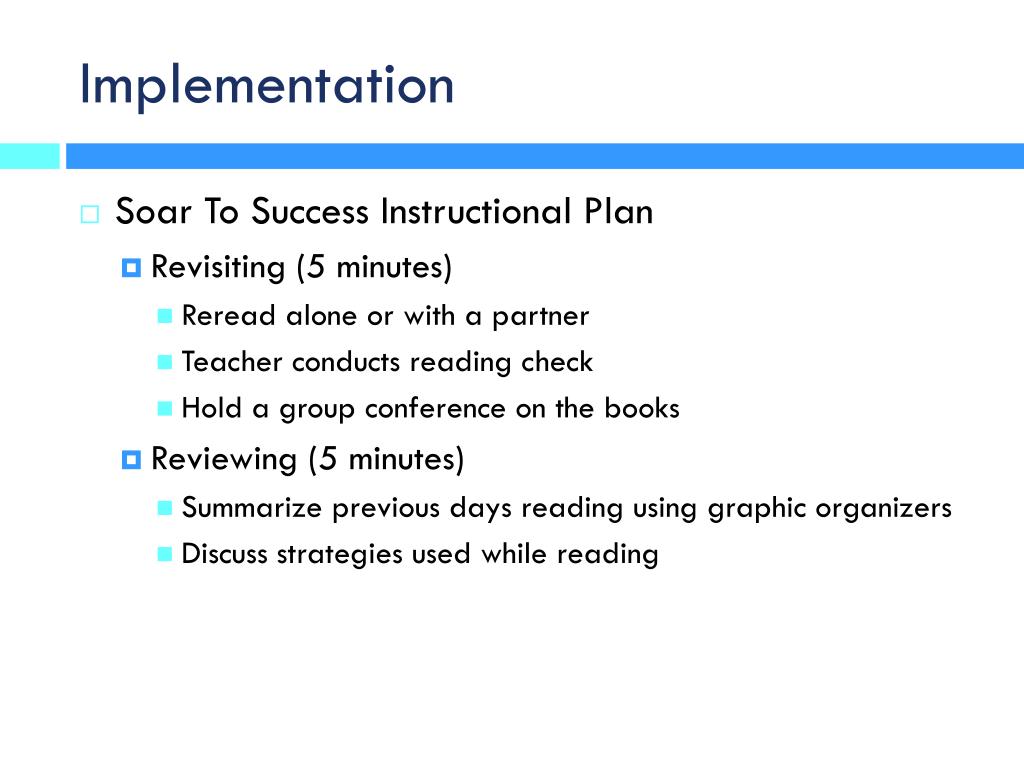 Implementation

Soar To Success Instructional Plan

Revisiting (5 minutes)

Reread alone or with a partner

Teacher conducts reading check

Hold a group conference on the books

Reviewing (5 minutes)

Summarize previous days reading using graphic organizers

Discuss strategies used while reading